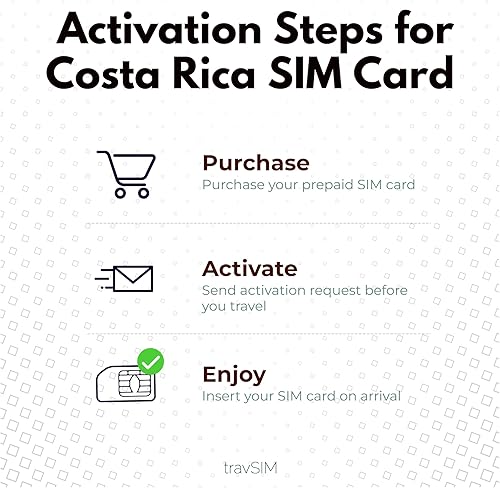 Activation Steps for Costa Rica SIM Card

Purchase
Purchase your prepaid SIM card

Activate
Send activation request before you travel

Enjoy
Insert your SIM card on arrival

travSIM